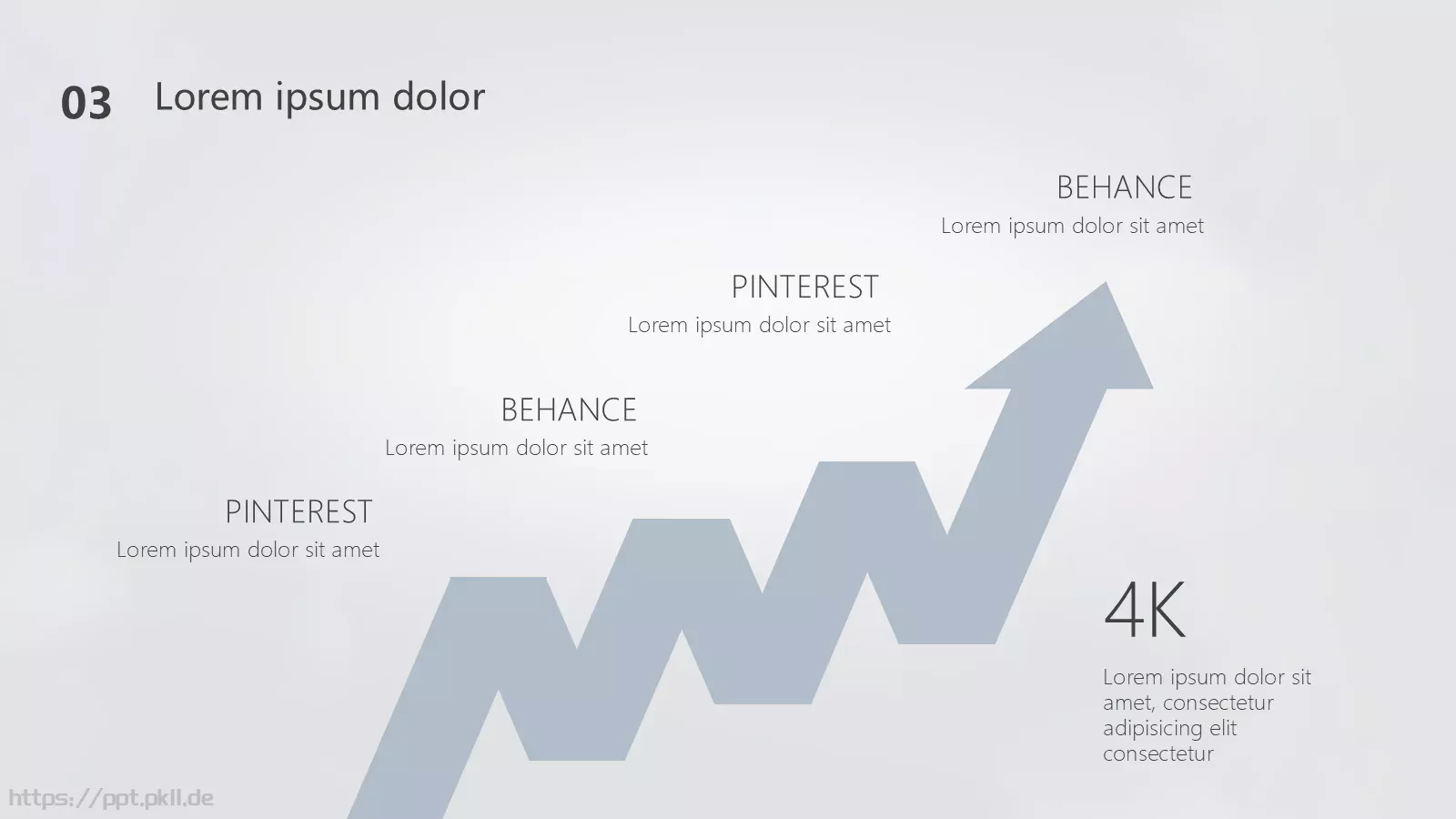 03 Lorem ipsum dolor

BEHANCE
Lorem ipsum dolor sit amet

PINTEREST
Lorem ipsum dolor sit amet

BEHANCE
Lorem ipsum dolor sit amet

PINTEREST
Lorem ipsum dolor sit amet

4K
Lorem ipsum dolor sit amet, consectetur adipisicing elit consectetur

https://ppt.pkll.de